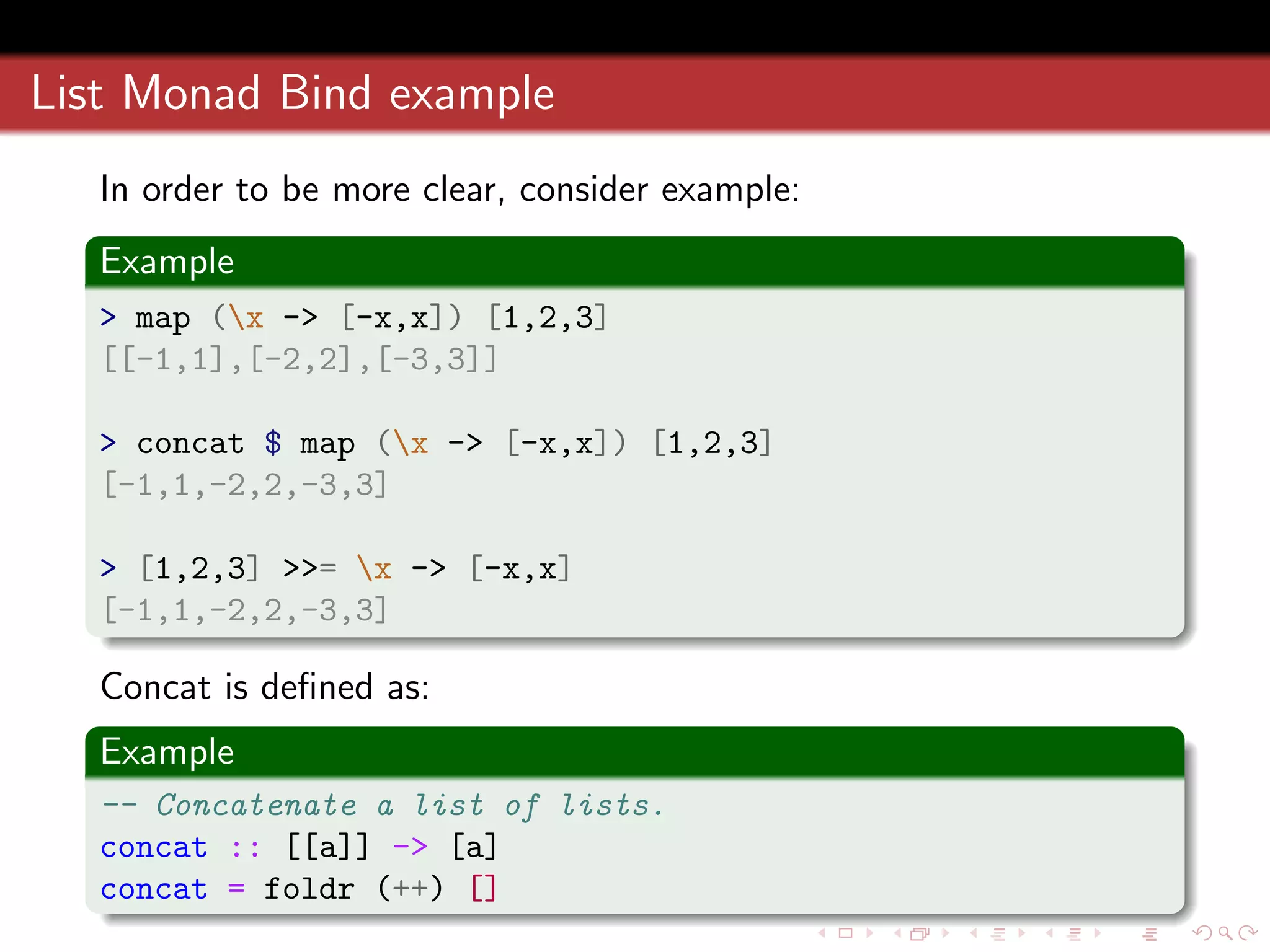 List Monad Bind example

In order to be more clear, consider example:

Example

> map (\x -> [-x,x]) [1,2,3]
[[-1,1],[-2,2],[-3,3]]

> concat $ map (\x -> [-x,x]) [1,2,3]
[-1,1,-2,2,-3,3]

> [1,2,3] >>= \x -> [-x,x]
[-1,1,-2,2,-3,3]

Concat is defined as:

Example

-- Concatenate a list of lists.
concat :: [[a]] -> [a]
concat = foldr (++) []